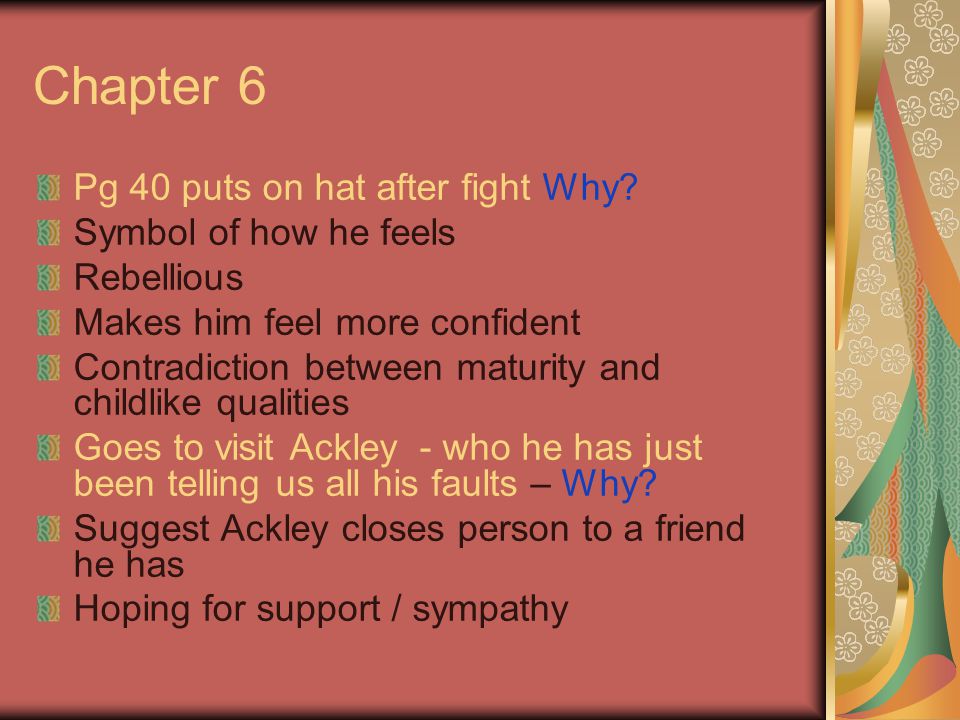 Chapter 6

Pg 40 puts on hat after fight Why?
Symbol of how he feels
Rebellious
Makes him feel more confident
Contradiction between maturity and childlike qualities
Goes to visit Ackley - who he has just been telling us all his faults – Why?
Suggest Ackley closes person to a friend he has
Hoping for support / sympathy